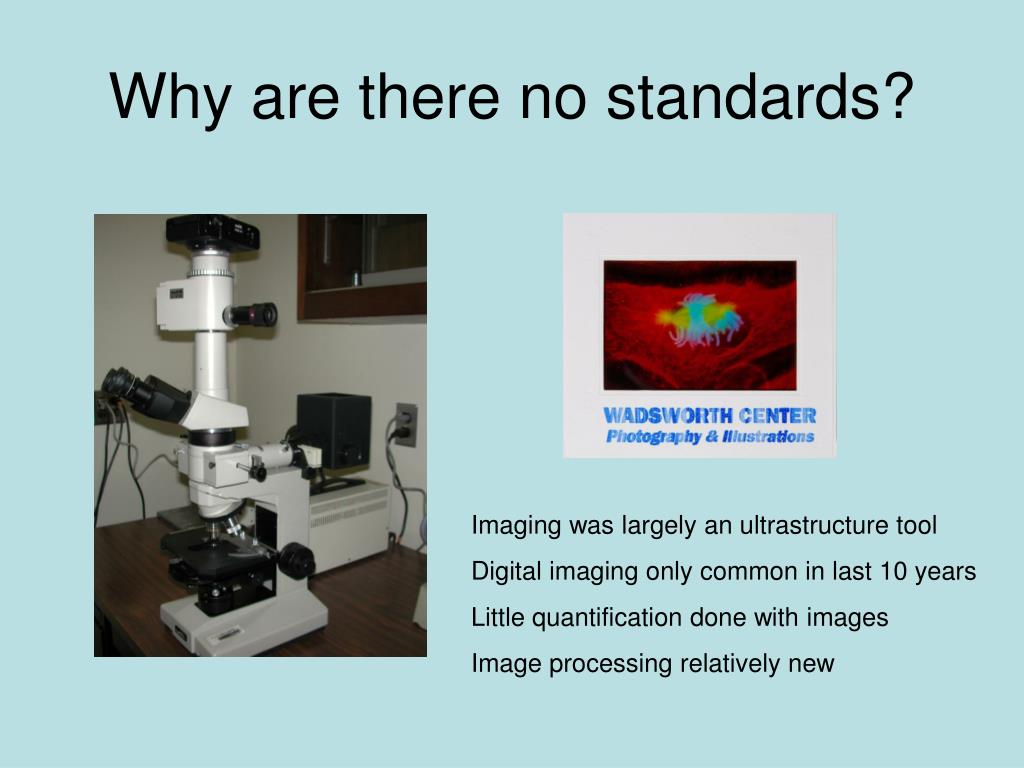 Why are there no standards?

WADSWORTH CENTER
Photography & Illustrations

Imaging was largely an ultrastructure tool

Digital imaging only common in last 10 years

Little quantification done with images

Image processing relatively new